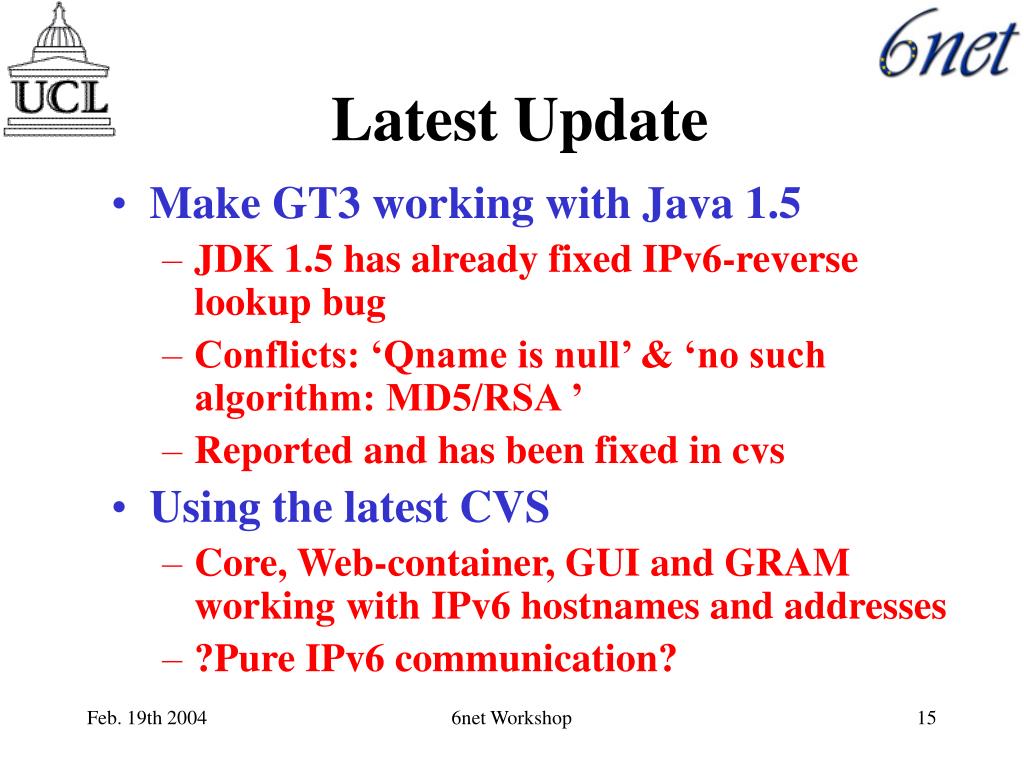 UCL

6net

Latest Update

• Make GT3 working with Java 1.5
– JDK 1.5 has already fixed IPv6-reverse lookup bug
– Conflicts: ‘Qname is null’ & ‘no such algorithm: MD5/RSA ’
– Reported and has been fixed in cvs
• Using the latest CVS
– Core, Web-container, GUI and GRAM working with IPv6 hostnames and addresses
– ?Pure IPv6 communication?

Feb. 19th 2004

6net Workshop

15